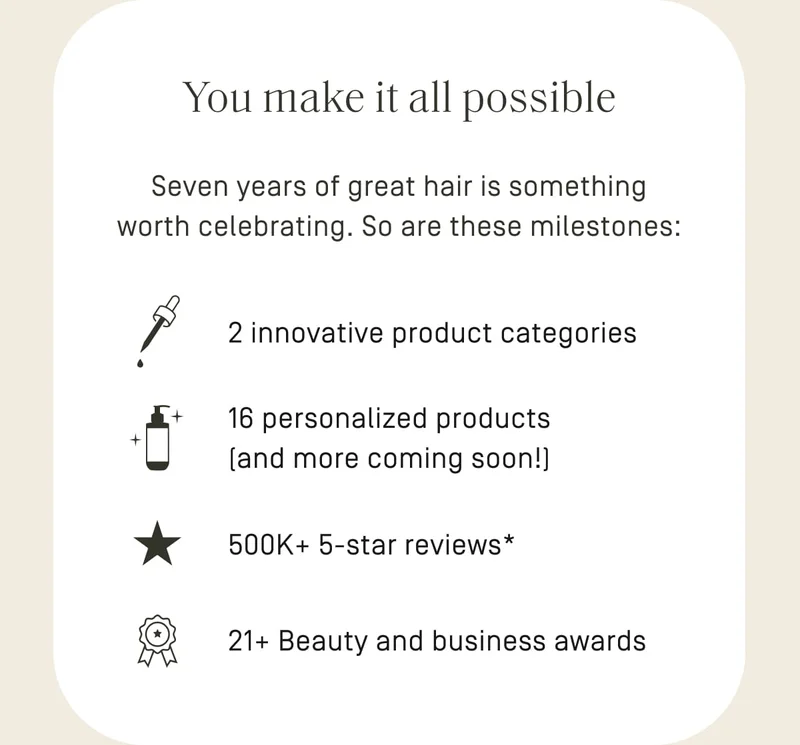 You make it all possible

Seven years of great hair is something worth celebrating. So are these milestones:

2 innovative product categories

16 personalized products (and more coming soon!)

500K+ 5-star reviews*

21+ Beauty and business awards